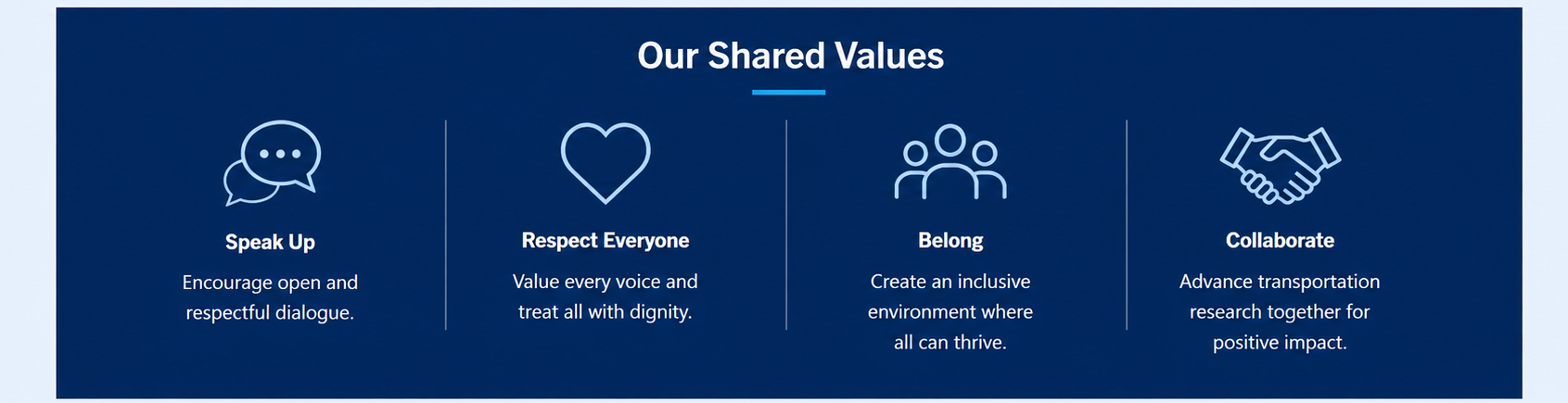 Our Shared Values

Speak Up

Encourage open and respectful dialogue.

Respect Everyone

Value every voice and treat all with dignity.

Belong

Create an inclusive environment where all can thrive.

Collaborate

Advance transportation research together for positive impact.